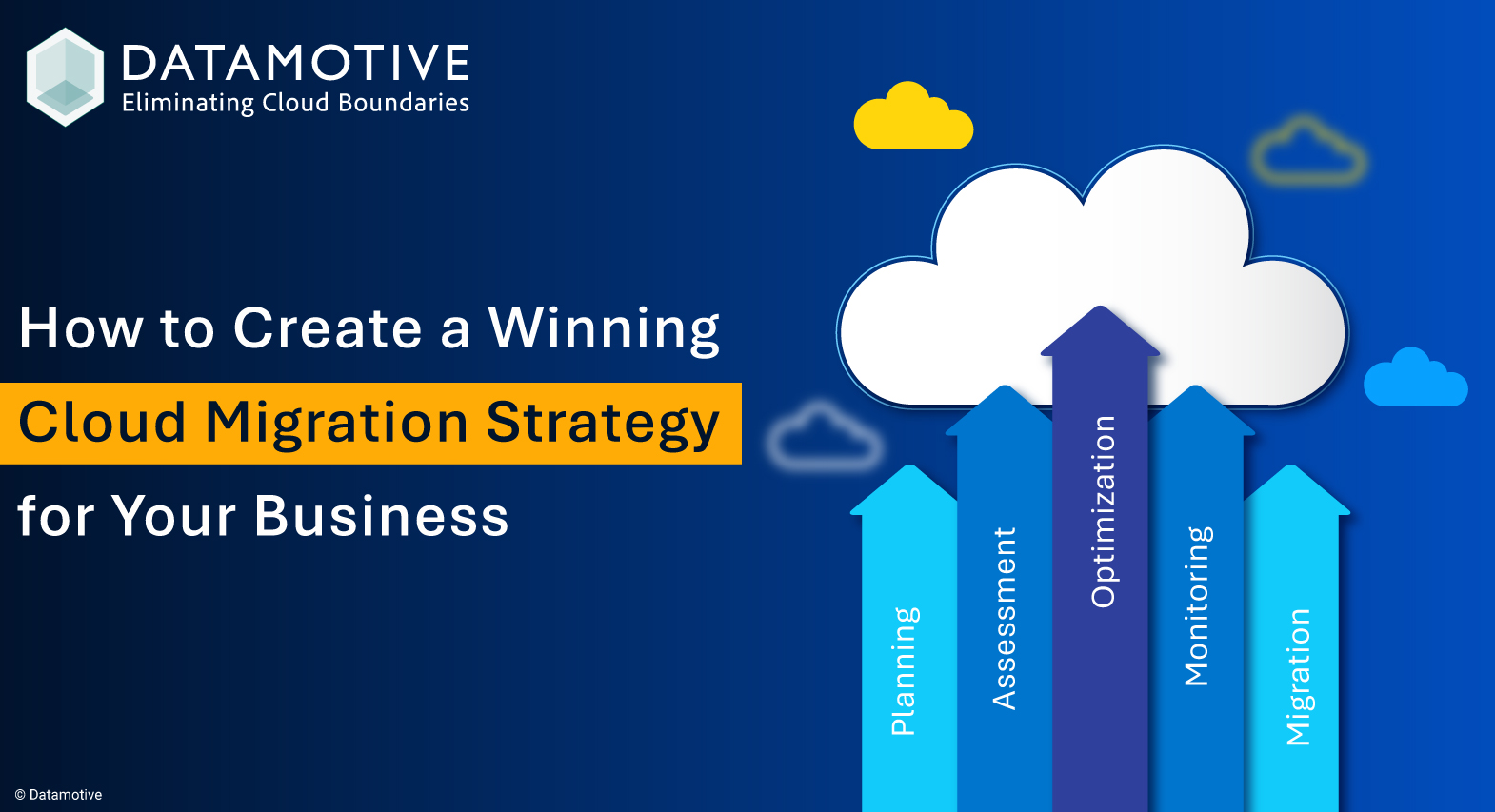 DATAMOTIVE
Eliminating Cloud Boundaries

How to Create a Winning
Cloud Migration Strategy
for Your Business

Planning
Assessment
Optimization
Monitoring
Migration

© Datamotive